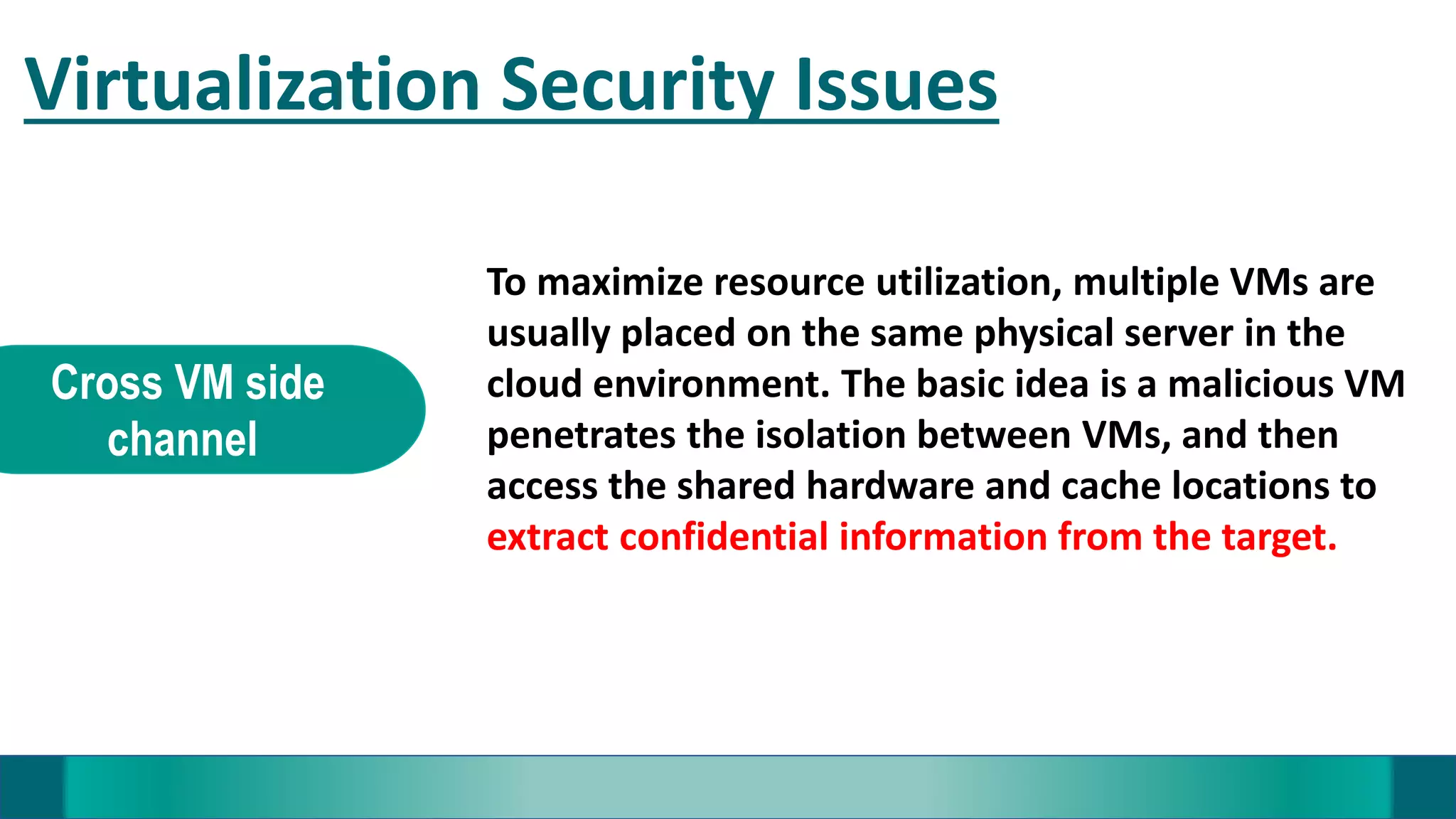 Virtualization Security Issues

Cross VM side channel

To maximize resource utilization, multiple VMs are usually placed on the same physical server in the cloud environment. The basic idea is a malicious VM penetrates the isolation between VMs, and then access the shared hardware and cache locations to extract confidential information from the target.